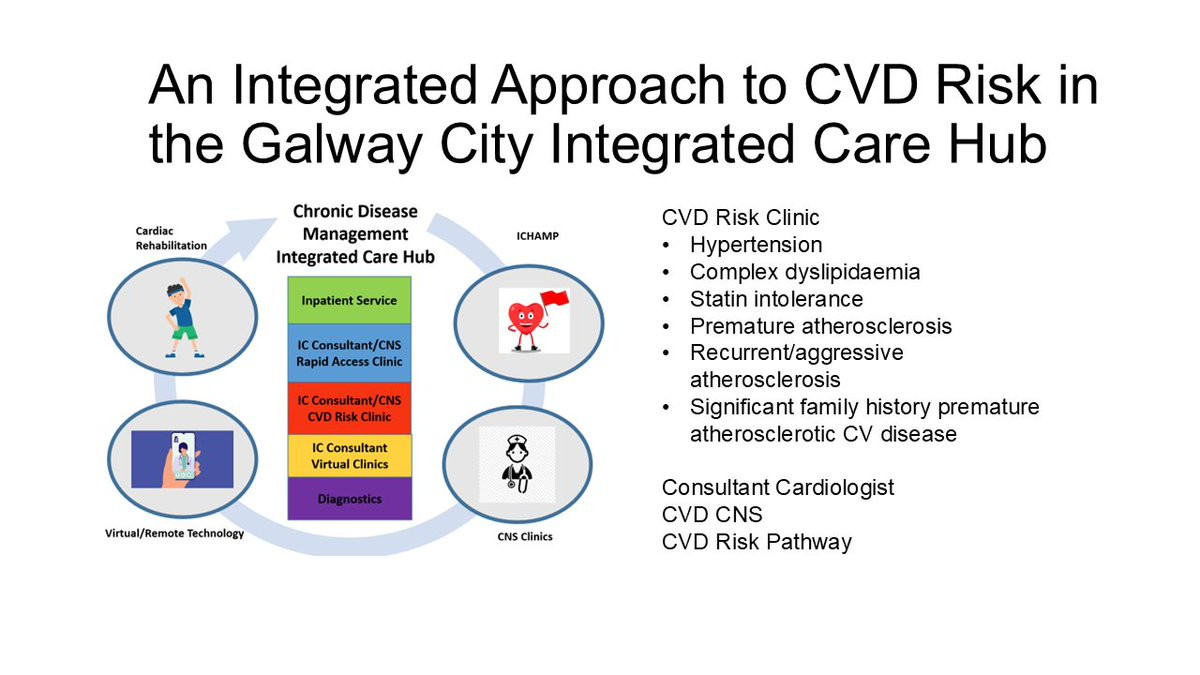 An Integrated Approach to CVD Risk in the Galway City Integrated Care Hub

Cardiac Rehabilitation

Chronic Disease Management Integrated Care Hub

ICHAMP

Inpatient Service

IC Consultant/CNS Rapid Access Clinic

IC Consultant/CNS CVD Risk Clinic

IC Consultant Virtual Clinics

Diagnostics

Virtual/Remote Technology

CNS Clinics

CVD Risk Clinic
• Hypertension
• Complex dyslipidaemia
• Statin intolerance
• Premature atherosclerosis
• Recurrent/aggressive atherosclerosis
• Significant family history premature atherosclerotic CV disease

Consultant Cardiologist
CVD CNS
CVD Risk Pathway